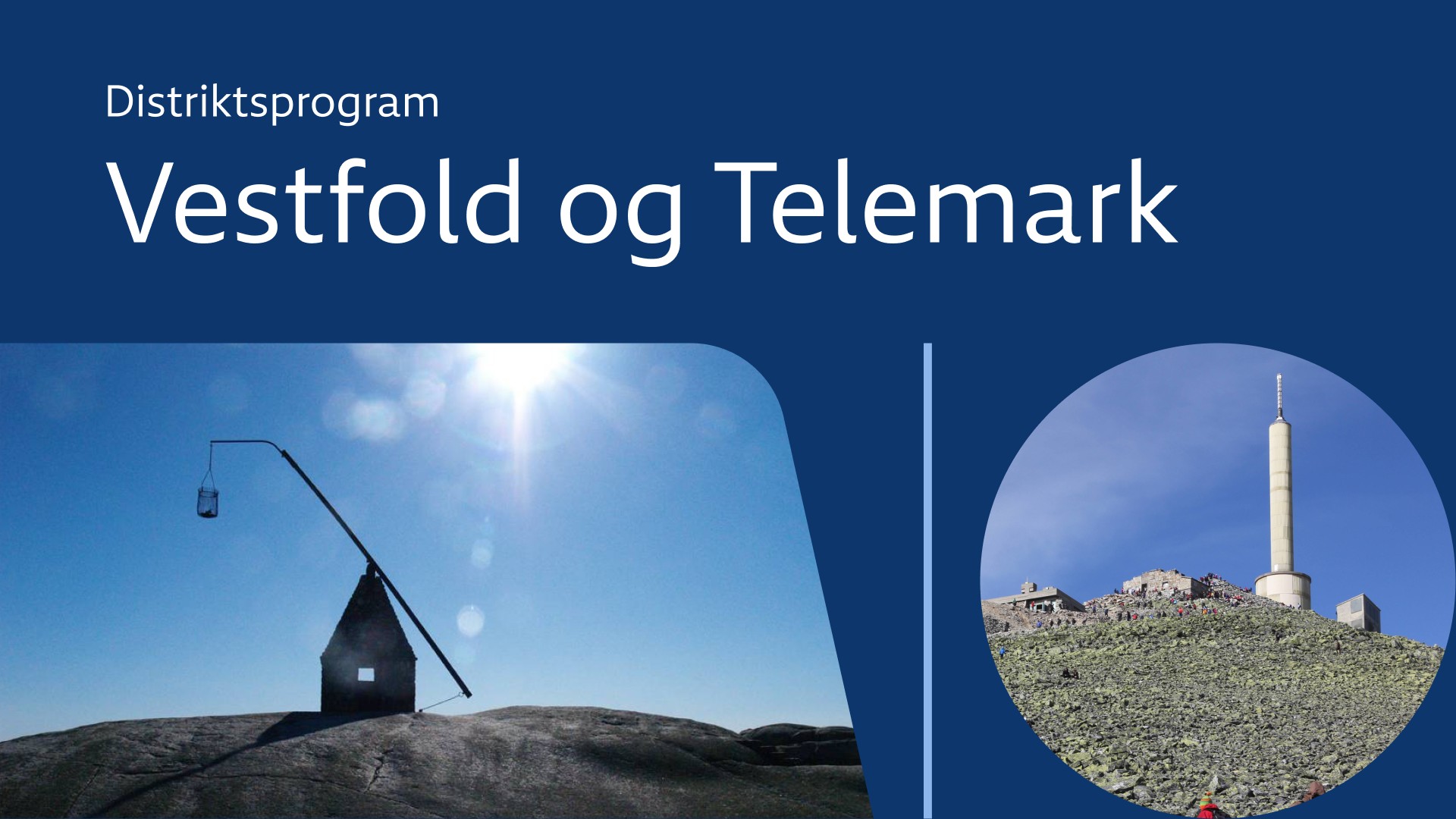 Distriktsprogram

Vestfold og Telemark